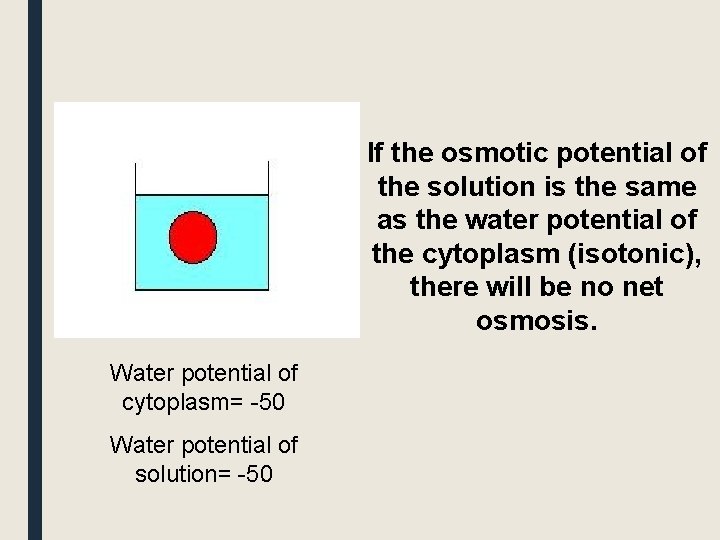 If the osmotic potential of the solution is the same as the water potential of the cytoplasm (isotonic), there will be no net osmosis.

Water potential of cytoplasm= -50

Water potential of solution= -50